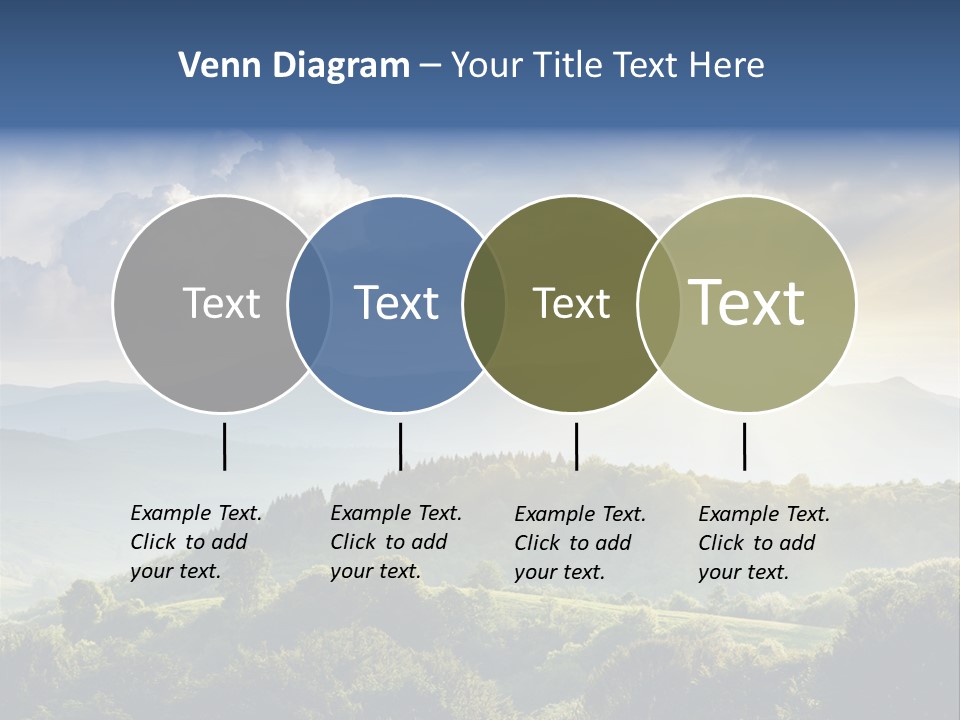 Venn Diagram – Your Title Text Here

Text

Text

Text

Text

Example Text. Click to add your text.

Example Text. Click to add your text.

Example Text. Click to add your text.

Example Text. Click to add your text.